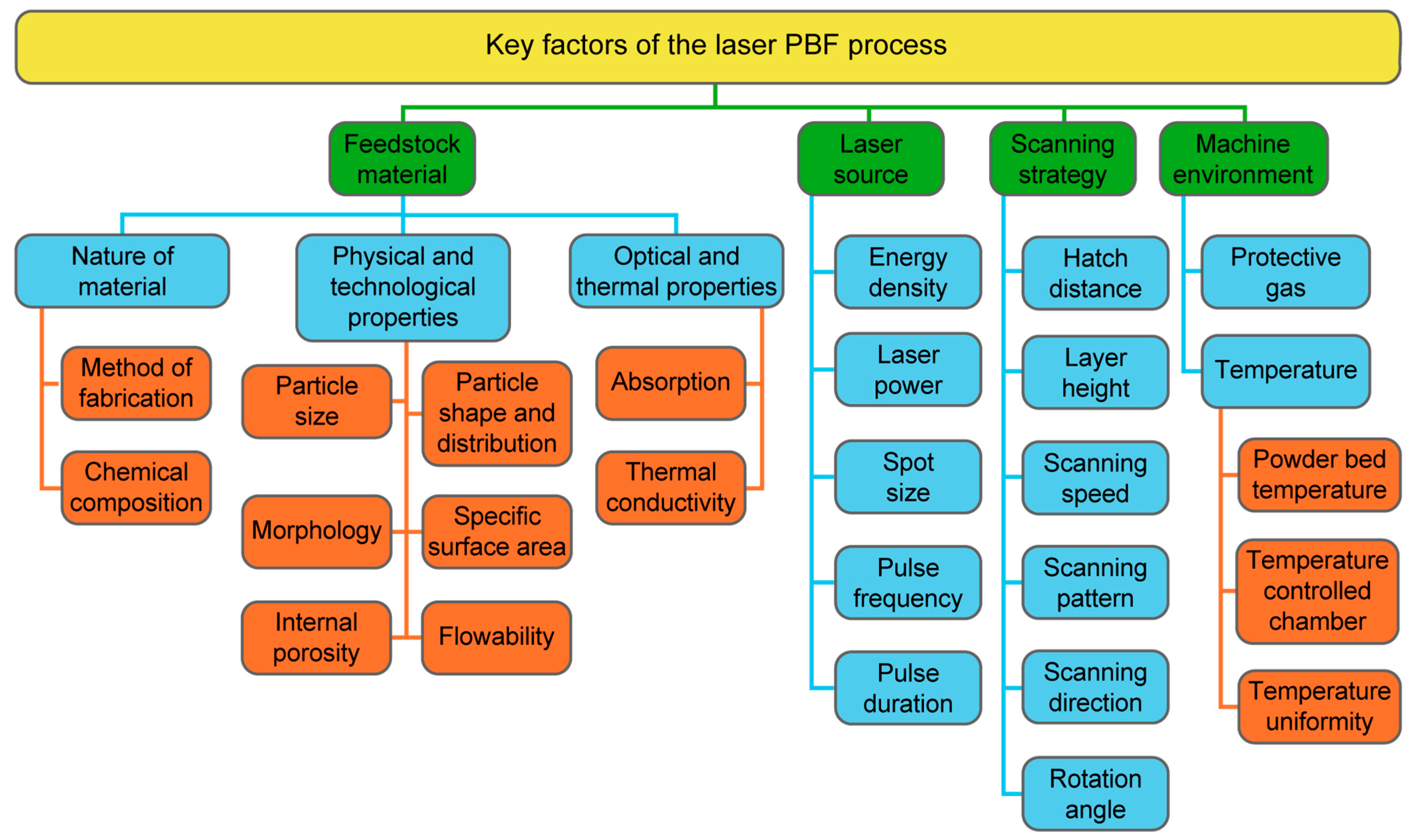 Key factors of the laser PBF process

Feedstock material

Nature of material

Method of fabrication

Chemical composition

Physical and technological properties

Particle size

Particle shape and distribution

Morphology

Specific surface area

Internal porosity

Flowability

Optical and thermal properties

Absorption

Thermal conductivity

Laser source

Energy density

Laser power

Spot size

Pulse frequency

Pulse duration

Scanning strategy

Hatch distance

Layer height

Scanning speed

Scanning pattern

Scanning direction

Rotation angle

Machine environment

Protective gas

Temperature

Powder bed temperature

Temperature controlled chamber

Temperature uniformity